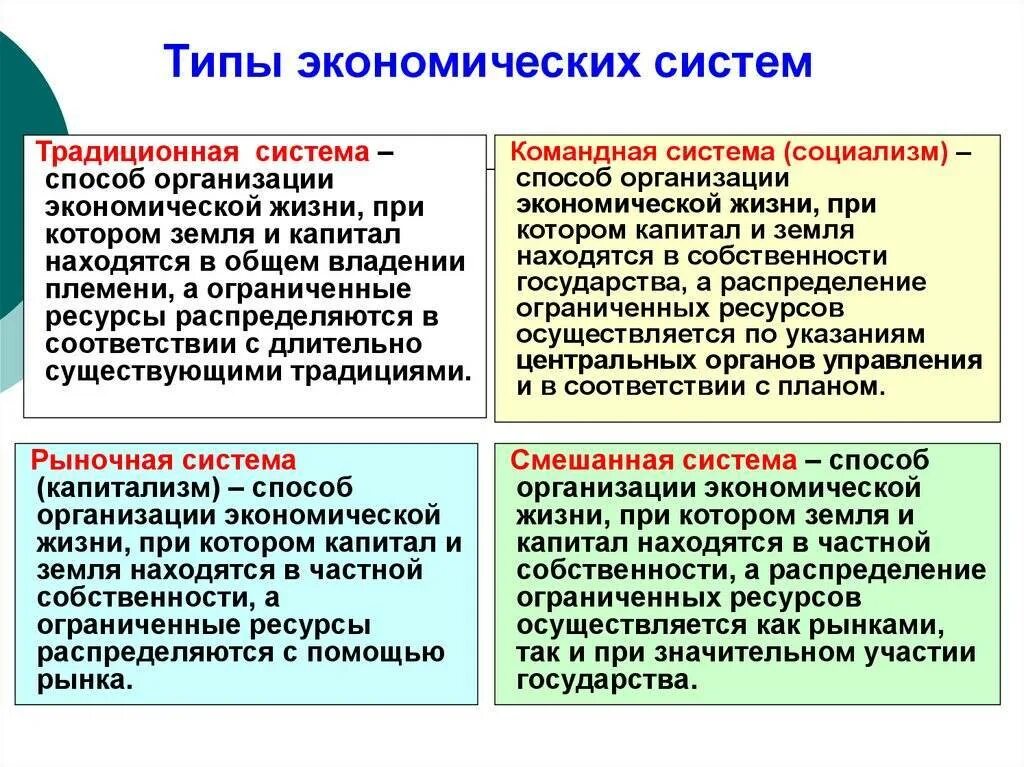 Типы экономических систем

Традиционная система – способ организации экономической жизни, при котором земля и капитал находятся в общем владении племени, а ограниченные ресурсы распределяются в соответствии с длительно существующими традициями.

Командная система (социализм) – способ организации экономической жизни, при котором капитал и земля находятся в собственности государства, а распределение ограниченных ресурсов осуществляется по указаниям центральных органов управления и в соответствии с планом.

Рыночная система (капитализм) – способ организации экономической жизни, при котором капитал и земля находятся в частной собственности, а ограниченные ресурсы распределяются с помощью рынка.

Смешанная система – способ организации экономической жизни, при котором земля и капитал находятся в частной собственности, а распределение ограниченных ресурсов осуществляется как рынками, так и при значительном участии государства.